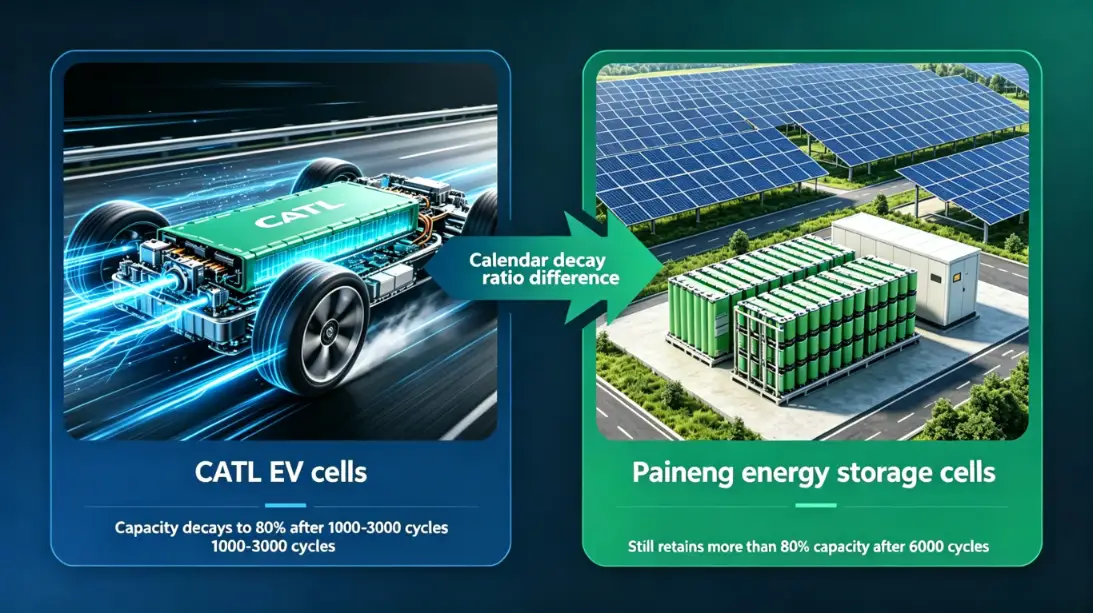 CATL

Calendar decay ratio difference

CATL EV cells

Capacity decays to 80% after 1000-3000 cycles 1000-3000 cycles

Paineng energy storage cells

Still retains more than 80% capacity after 6000 cycles